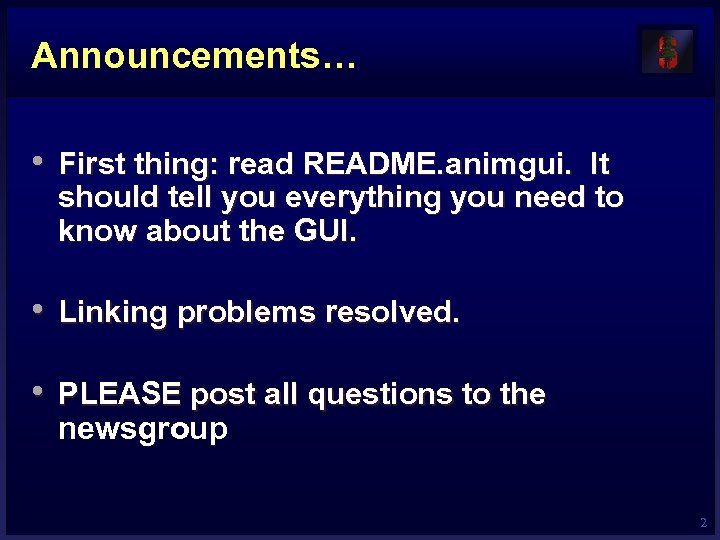 Announcements…

• First thing: read README.animgui. It should tell you everything you need to know about the GUI.

• Linking problems resolved.

• PLEASE post all questions to the newsgroup

2